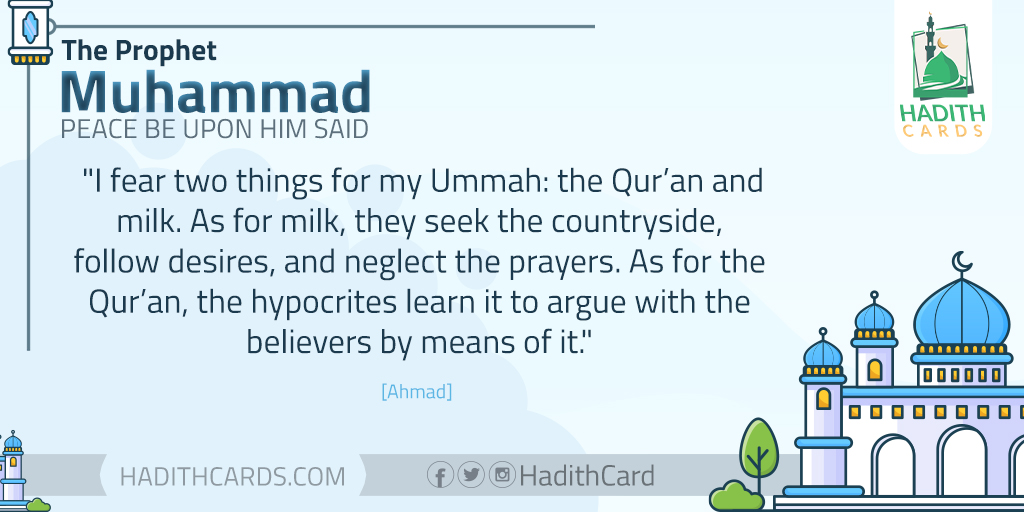 The Prophet
Muhammad
PEACE BE UPON HIM SAID

HADITH CARDS

"I fear two things for my Ummah: the Qur'an and milk. As for milk, they seek the countryside, follow desires, and neglect the prayers. As for the Qur'an, the hypocrites learn it to argue with the believers by means of it."

[Ahmad]

HADITHCARDS.COM

HadithCard